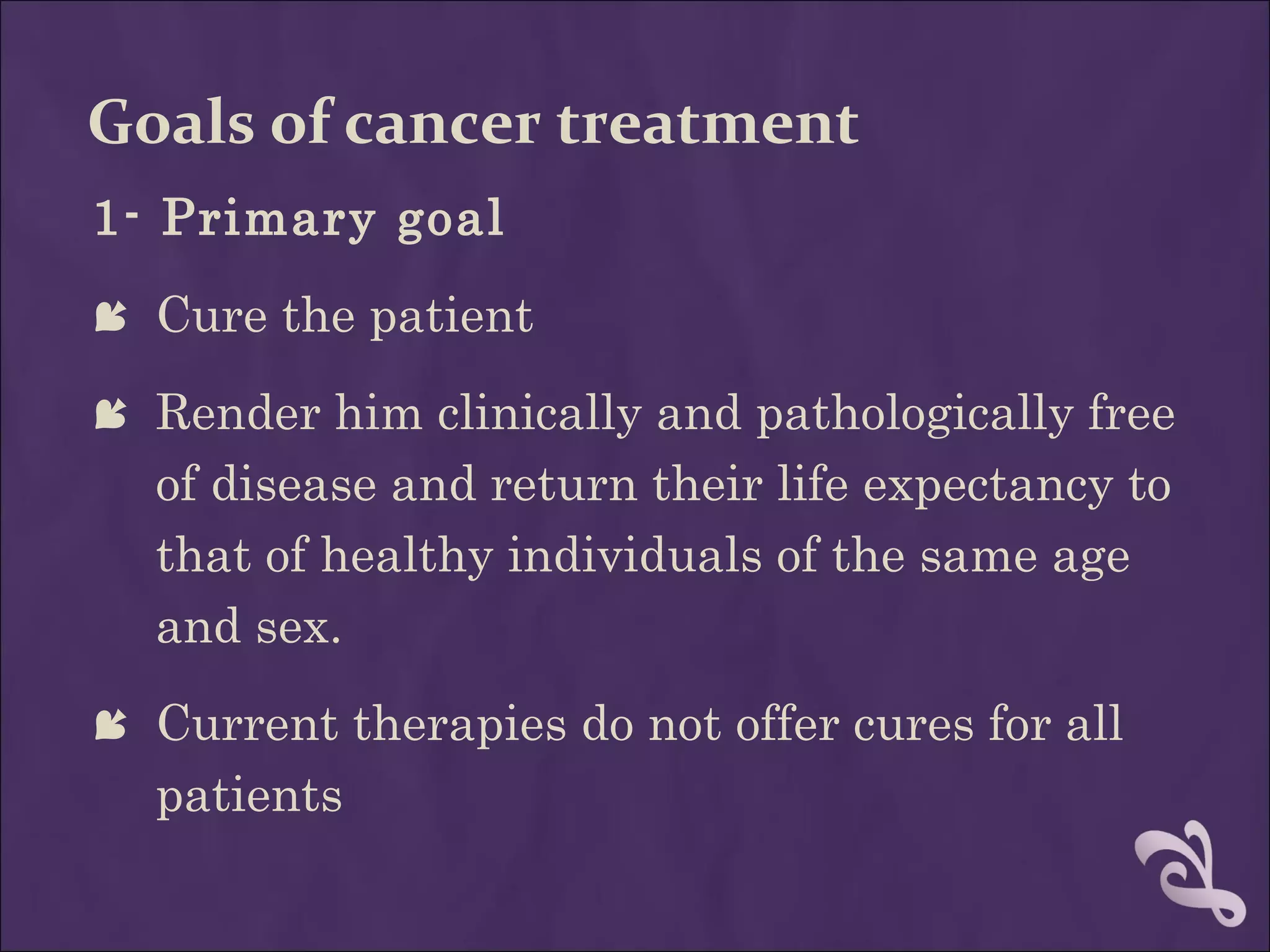 Goals of cancer treatment

1- Primary goal

Cure the patient

Render him clinically and pathologically free of disease and return their life expectancy to that of healthy individuals of the same age and sex.

Current therapies do not offer cures for all patients